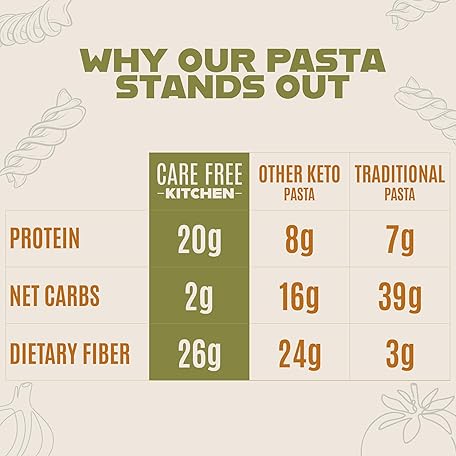 WHY OUR PASTA STANDS OUT

| | CARE FREE -KITCHEN- | OTHER KETO PASTA | TRADITIONAL PASTA |
|---|---|---|---|
| PROTEIN | 20g | 8g | 7g |
| NET CARBS | 2g | 16g | 39g |
| DIETARY FIBER | 26g | 24g | 3g |